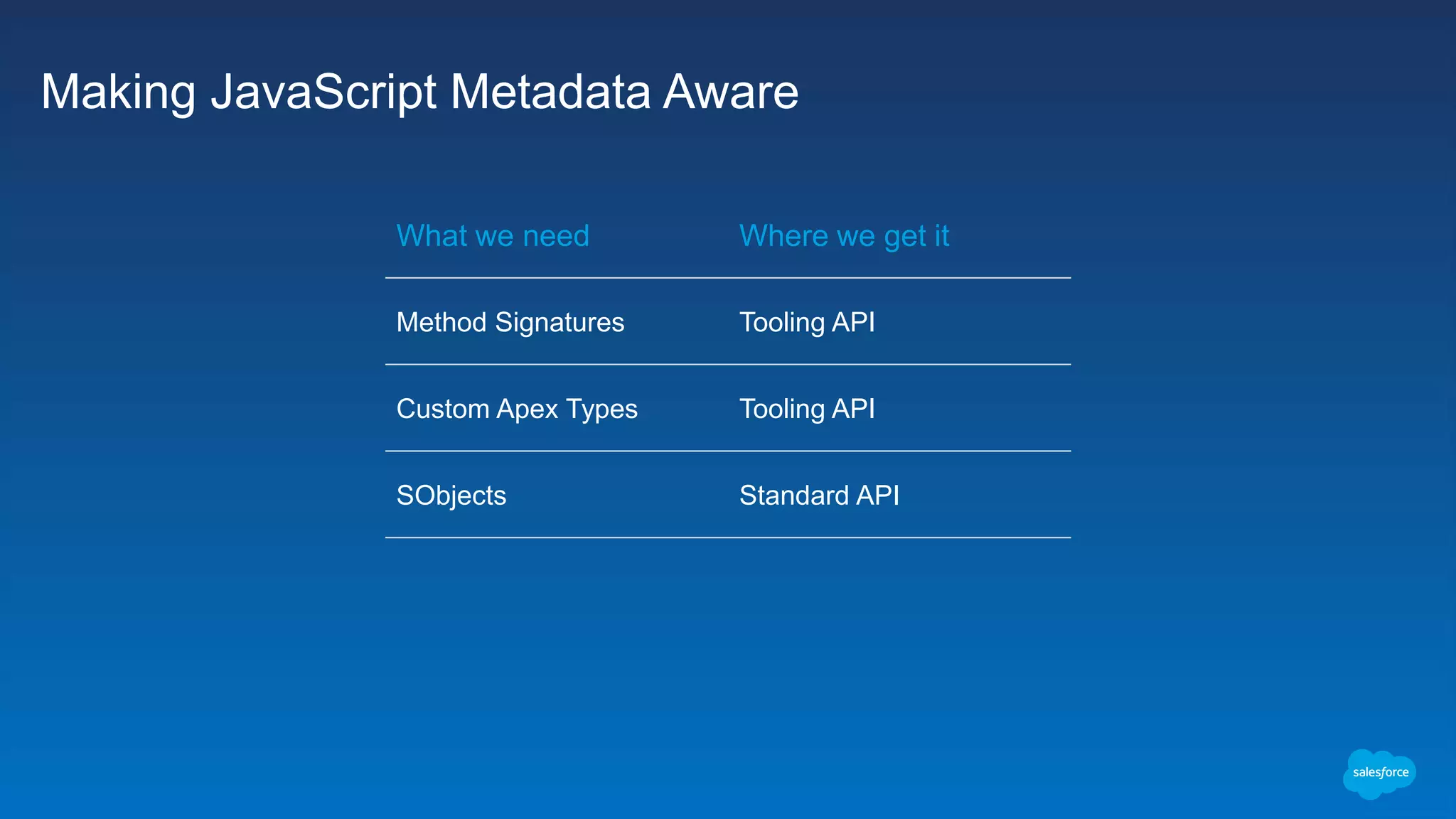 Making JavaScript Metadata Aware

| What we need | Where we get it |
|---|---|
| Method Signatures | Tooling API |
| Custom Apex Types | Tooling API |
| SObjects | Standard API |

salesforce